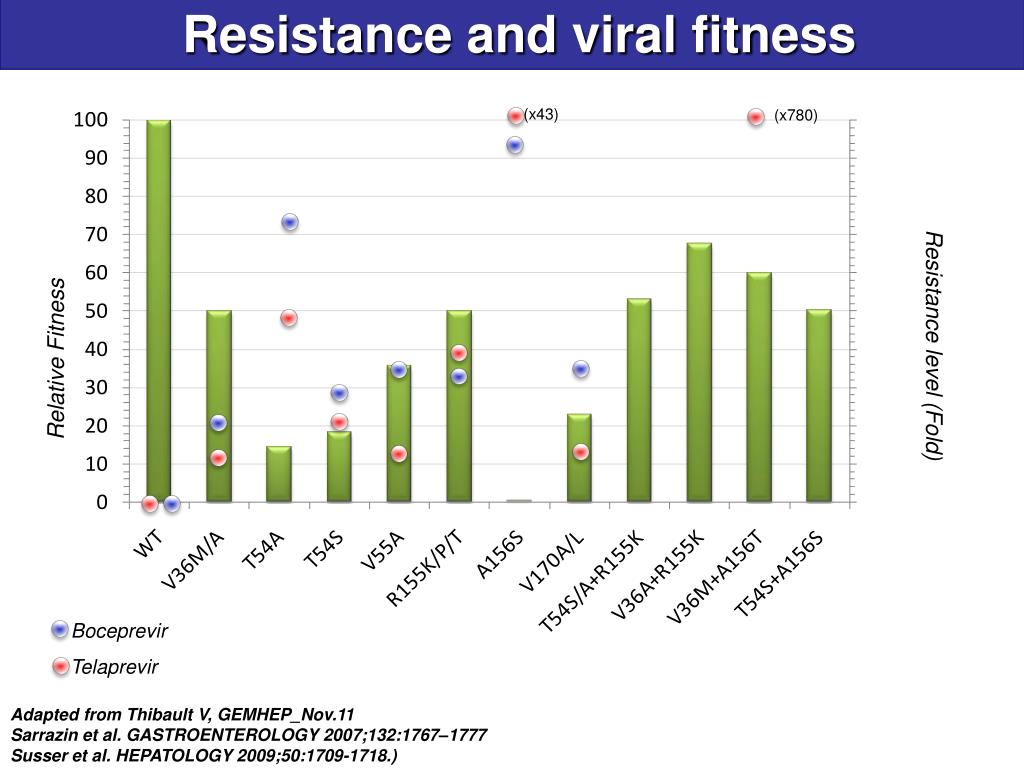 Resistance and viral fitness

(x43)

(x780)

100
90
80
70
60
50
40
30
20
10
0

Relative Fitness

Resistance level (Fold)

WT
V36M/A
T54A
T54S
V55A
R155K/P/T
A156S
V170A/L
T54S/A+R155K
V36A+R155K
V36M+A156T
T54S+A156S

Boceprevir
Telaprevir

Adapted from Thibault V, GEMHEP_Nov.11
Sarrazin et al. GASTROENTEROLOGY 2007;132:1767–1777
Susser et al. HEPATOLOGY 2009;50:1709-1718.)